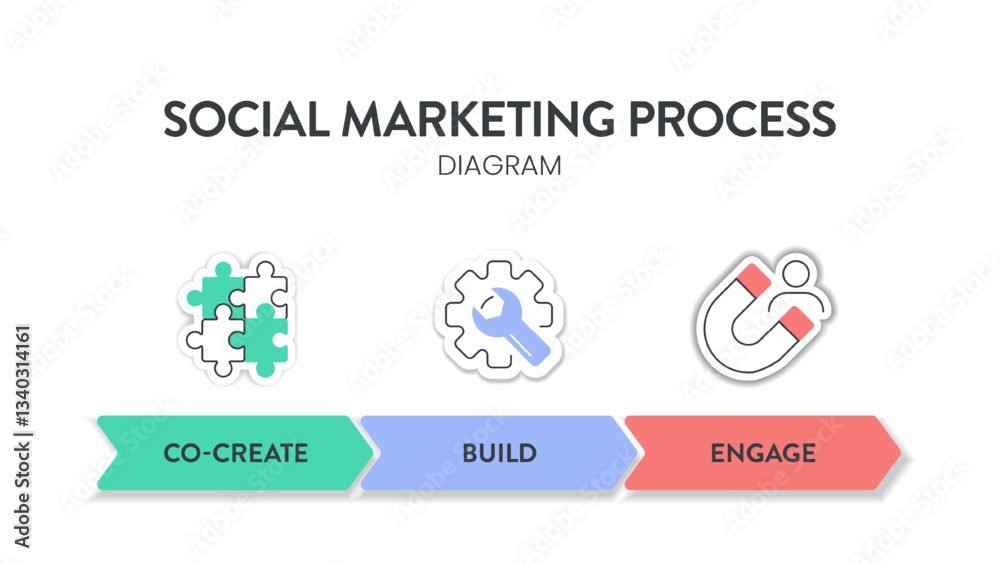 SOCIAL MARKETING PROCESS
DIAGRAM

CO-CREATE
BUILD
ENGAGE

Adobe Stock | #1340314161